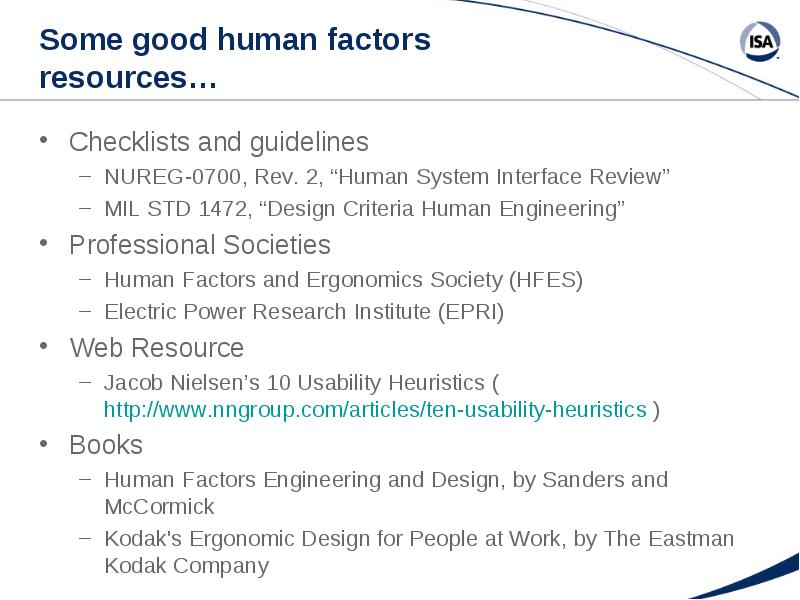 Some good human factors resources…

ISA

• Checklists and guidelines
  – NUREG-0700, Rev. 2, “Human System Interface Review”
  – MIL STD 1472, “Design Criteria Human Engineering”
• Professional Societies
  – Human Factors and Ergonomics Society (HFES)
  – Electric Power Research Institute (EPRI)
• Web Resource
  – Jacob Nielsen’s 10 Usability Heuristics ( http://www.nngroup.com/articles/ten-usability-heuristics )
• Books
  – Human Factors Engineering and Design, by Sanders and McCormick
  – Kodak's Ergonomic Design for People at Work, by The Eastman Kodak Company